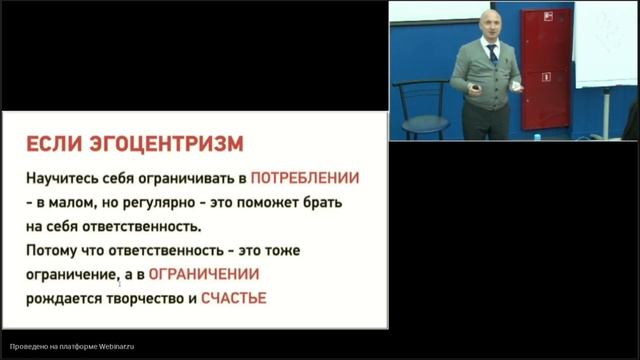 ЕСЛИ ЭГОЦЕНТРИЗМ

Научитесь себя ограничивать в ПОТРЕБЛЕНИИ - в малом, но регулярно - это поможет брать на себя ответственность.
Потому что ответственность - это тоже ограничение, а в ОГРАНИЧЕНИИ рождается творчество и СЧАСТЬЕ

Проведено на платформе Webinar.ru